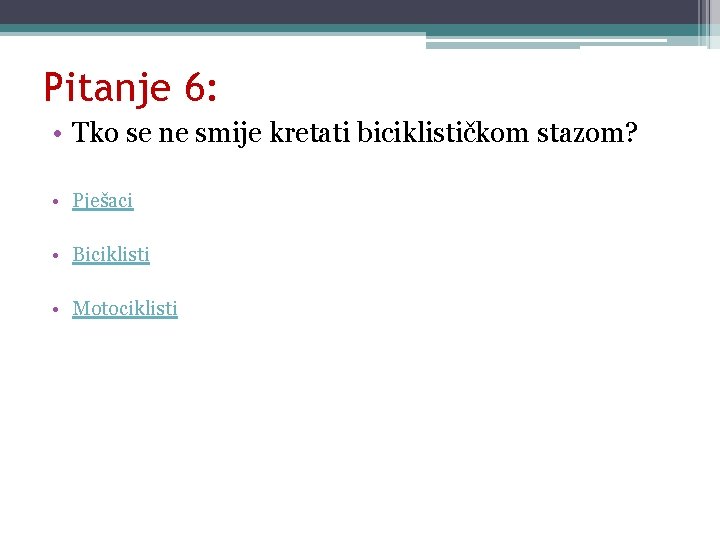 Pitanje 6:

• Tko se ne smije kretati biciklističkom stazom?

• Pješaci

• Biciklisti

• Motociklisti